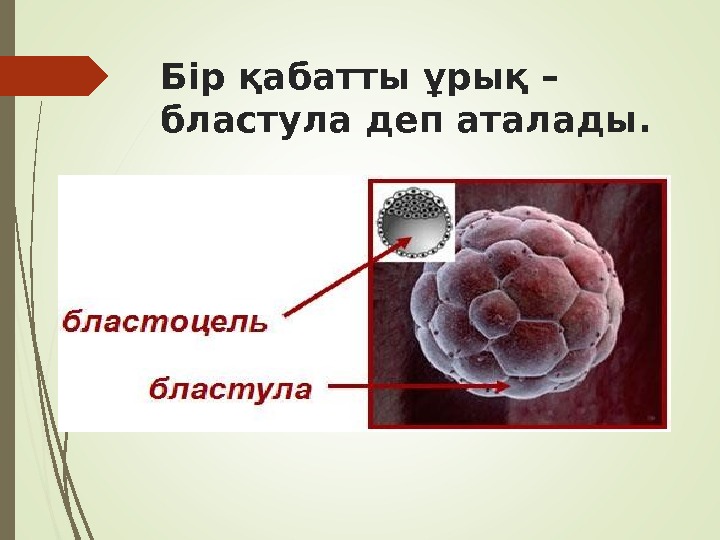 Бір қабатты ұрық – бластула деп аталады.

бластоцель

бластула